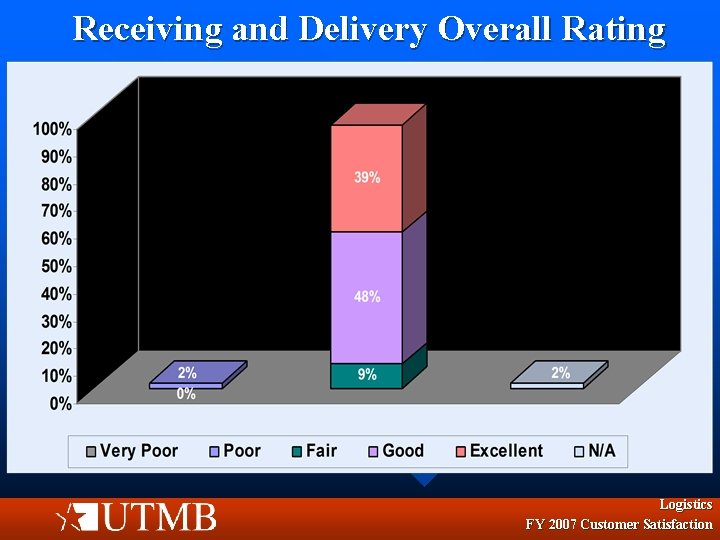 Receiving and Delivery Overall Rating

100%
90%
80%
70%
60%
50%
40%
30%
20%
10%
0%

2%
0%
39%
48%
9%
2%

Very Poor Poor Fair Good Excellent N/A

UTMB

Logistics
FY 2007 Customer Satisfaction